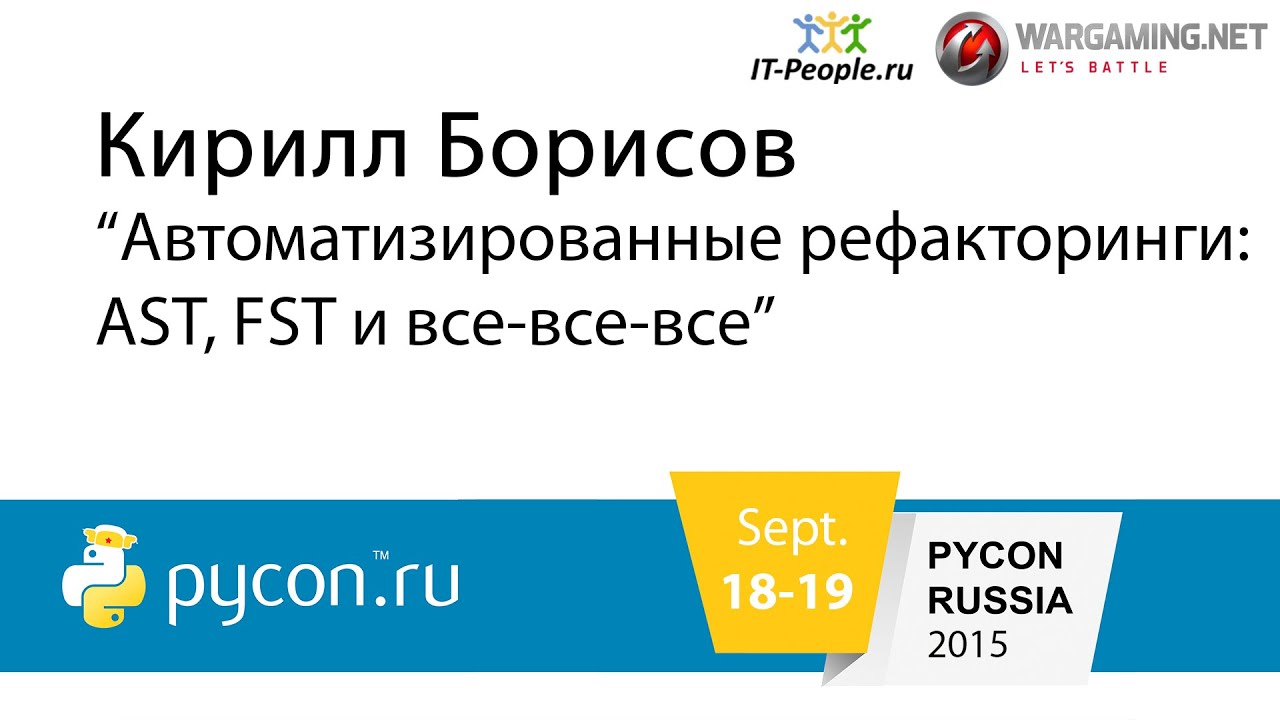 IT-People.ru

WARGAMING.NET
LET'S BATTLE

Кирилл Борисов
“Автоматизированные рефакторинги: AST, FST и все-все-все”

pycon™.ru

Sept.
18-19

PYCON
RUSSIA
2015